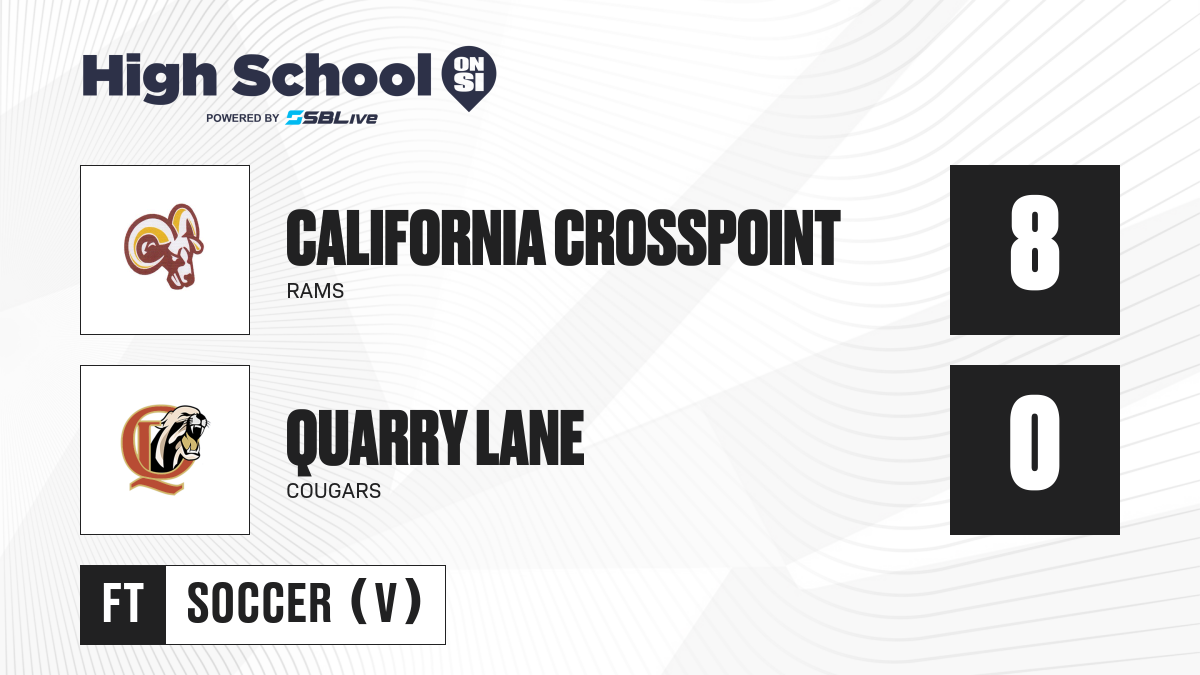 High School ON SI
POWERED BY SBLive

CALIFORNIA CROSSPOINT
RAMS
8

QUARRY LANE
COUGARS
0

FT
SOCCER (V)